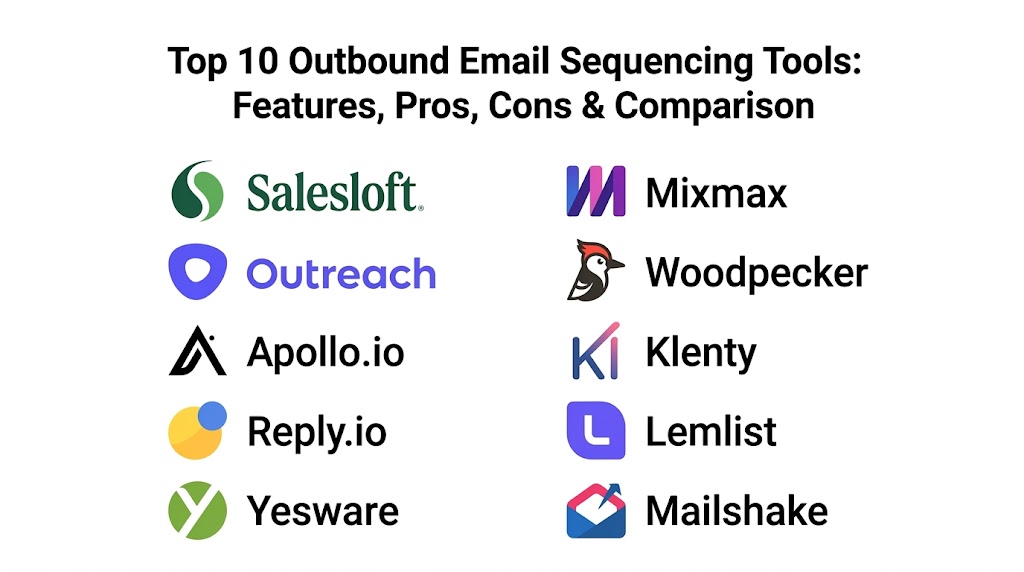 Top 10 Outbound Email Sequencing Tools: Features, Pros, Cons & Comparison

Salesloft.

Outreach

Apollo.io

Reply.io

Yesware

Mixmax

Woodpecker

Klenty

Lemlist

Mailshake